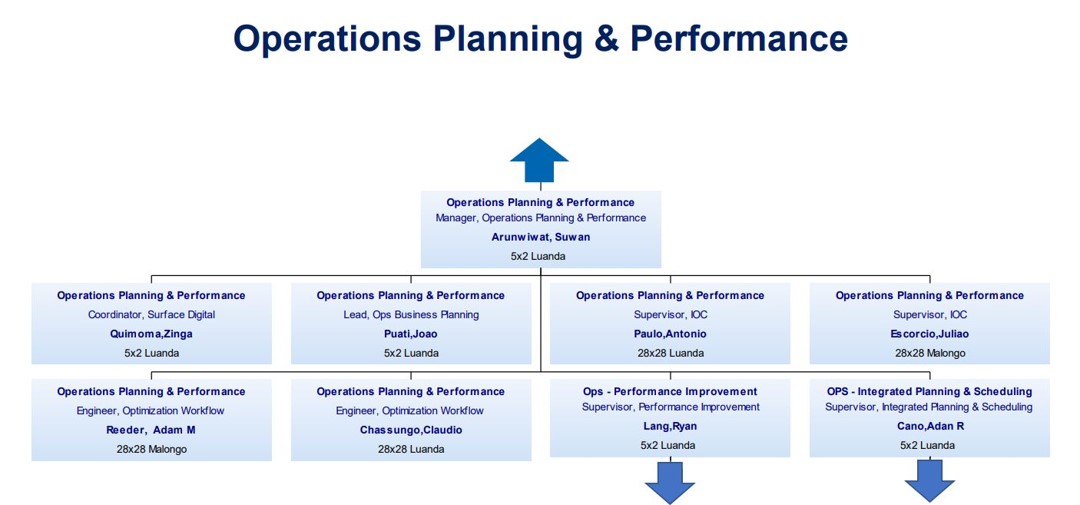 Operations Planning & Performance

Operations Planning & Performance
Manager, Operations Planning & Performance
Arunwiwat, Suwan
5x2 Luanda

Operations Planning & Performance
Coordinator, Surface Digital
Quimoma,Zinga
5x2 Luanda

Operations Planning & Performance
Lead, Ops Business Planning
Puati,Joao
5x2 Luanda

Operations Planning & Performance
Supervisor, IOC
Paulo,Antonio
28x28 Luanda

Operations Planning & Performance
Supervisor, IOC
Escorcio,Juliao
28x28 Malongo

Operations Planning & Performance
Engineer, Optimization Workflow
Reeder, Adam M
28x28 Malongo

Operations Planning & Performance
Engineer, Optimization Workflow
Chassungo,Claudio
28x28 Luanda

Ops - Performance Improvement
Supervisor, Performance Improvement
Lang,Ryan
5x2 Luanda

OPS - Integrated Planning & Scheduling
Supervisor, Integrated Planning & Scheduling
Cano,Adan R
5x2 Luanda